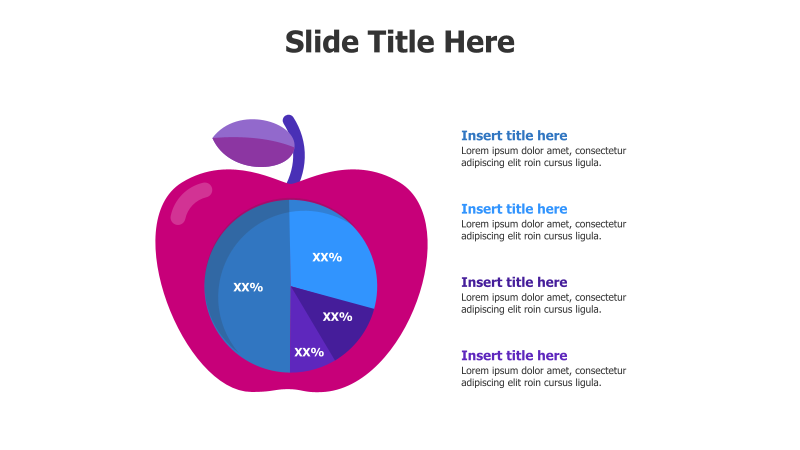 Slide Title Here

XX%

XX%

XX%

XX%

Insert title here
Lorem ipsum dolor amet, consectetur adipiscing elit roin cursus ligula.

Insert title here
Lorem ipsum dolor amet, consectetur adipiscing elit roin cursus ligula.

Insert title here
Lorem ipsum dolor amet, consectetur adipiscing elit roin cursus ligula.

Insert title here
Lorem ipsum dolor amet, consectetur adipiscing elit roin cursus ligula.